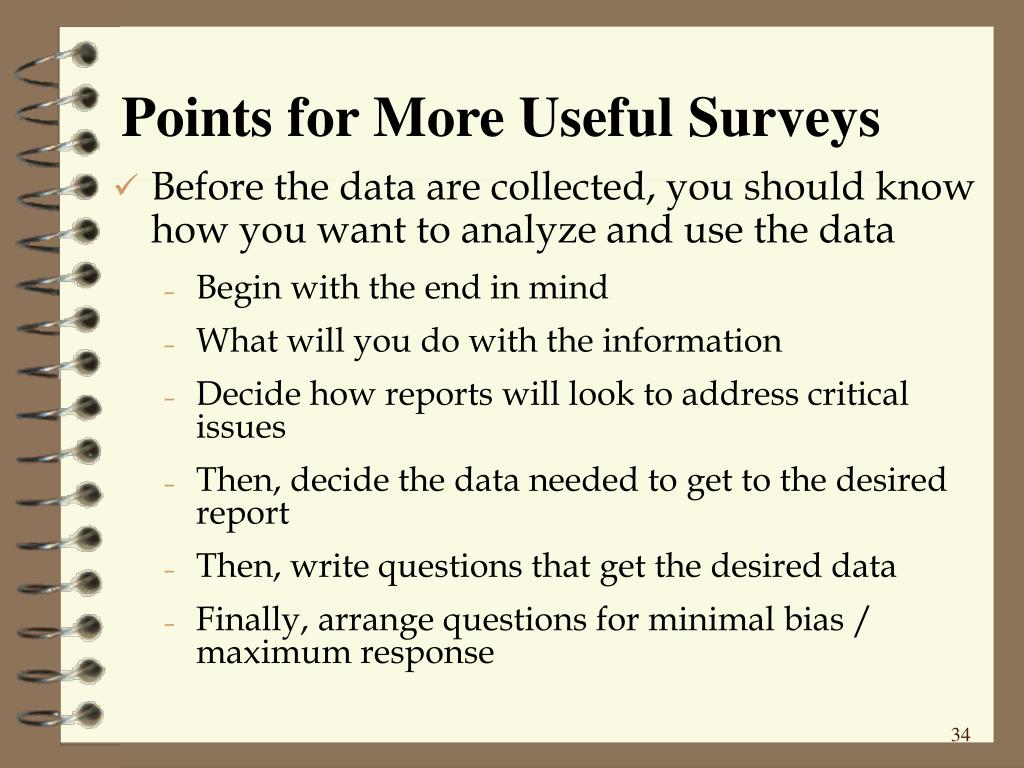 Points for More Useful Surveys

✓ Before the data are collected, you should know how you want to analyze and use the data

– Begin with the end in mind
– What will you do with the information
– Decide how reports will look to address critical issues
– Then, decide the data needed to get to the desired report
– Then, write questions that get the desired data
– Finally, arrange questions for minimal bias / maximum response

34